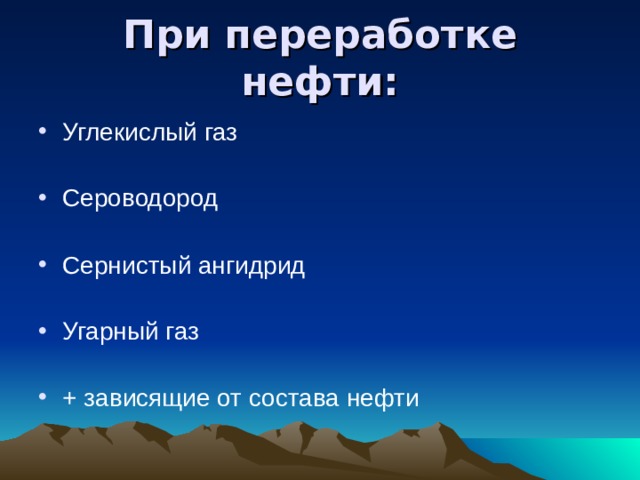 При переработке нефти:

• Углекислый газ

• Сероводород

• Сернистый ангидрид

• Угарный газ

• + зависящие от состава нефти